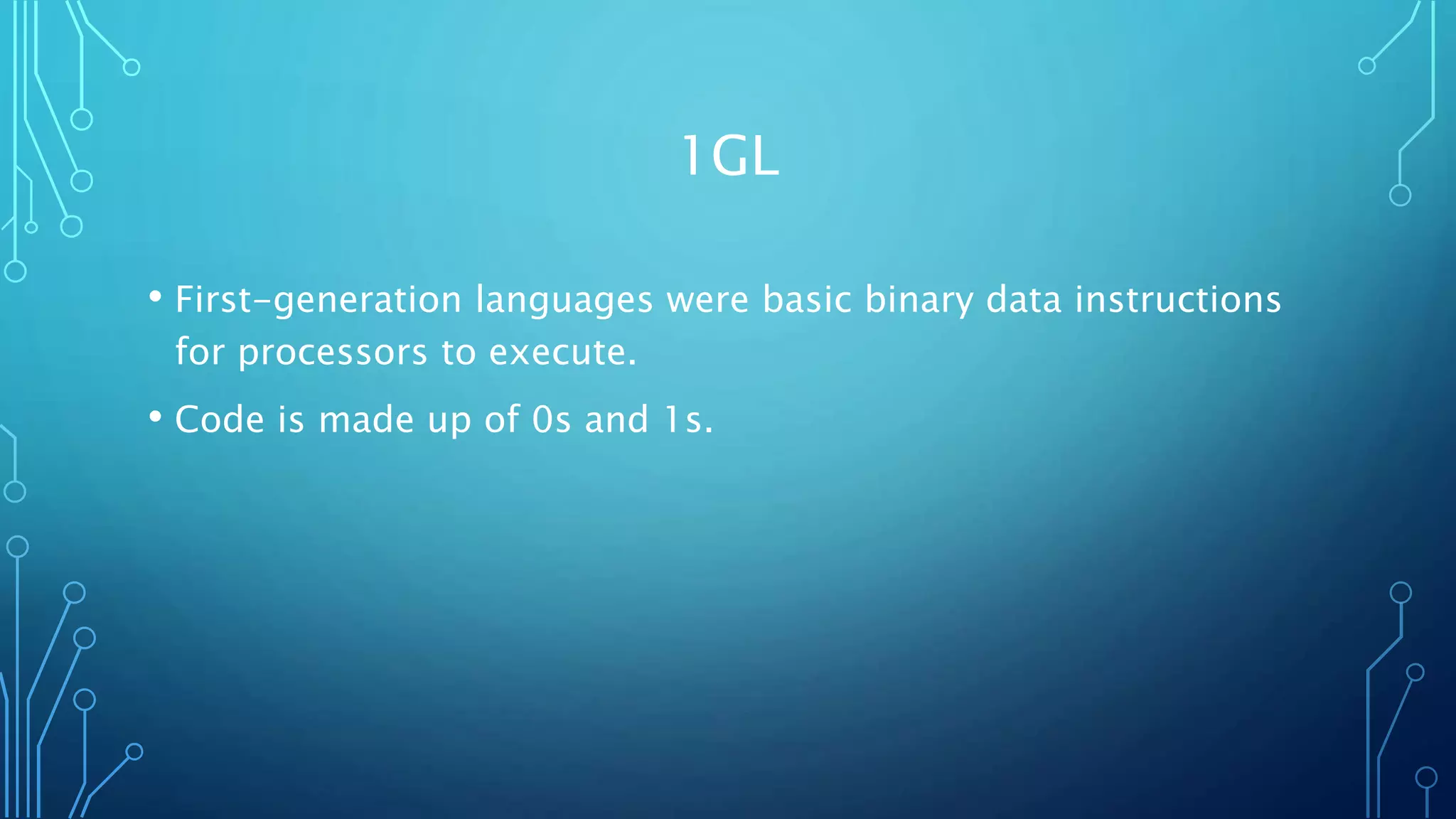 1GL

• First-generation languages were basic binary data instructions for processors to execute.

• Code is made up of 0s and 1s.